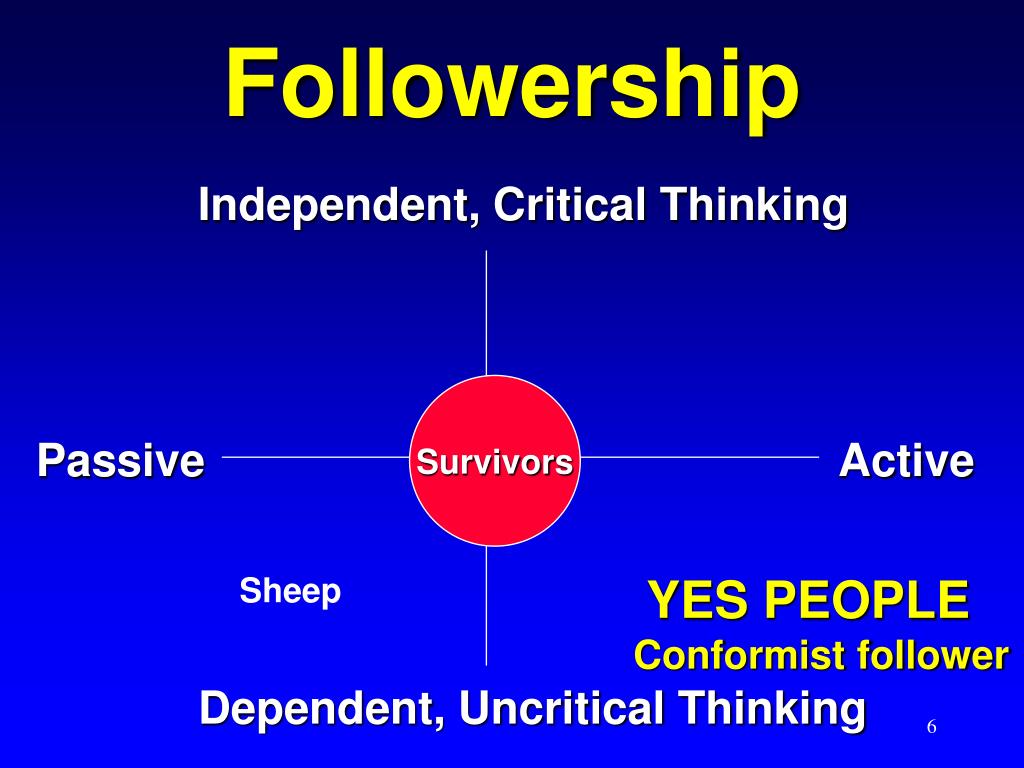 Followership

Independent, Critical Thinking

Passive

Survivors

Active

Sheep

YES PEOPLE
Conformist follower

Dependent, Uncritical Thinking

6